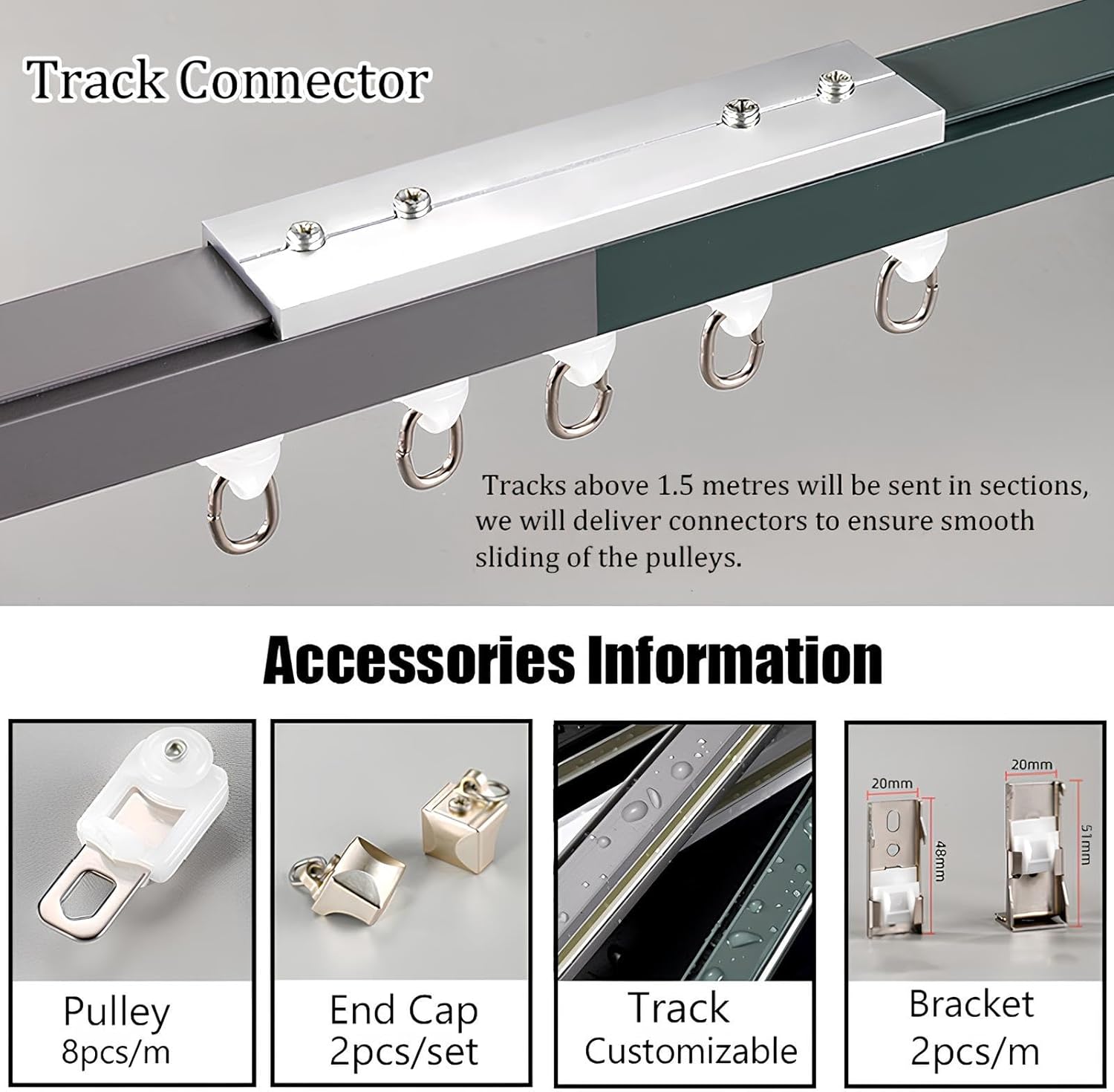 Track Connector

Tracks above 1.5 metres will be sent in sections, we will deliver connectors to ensure smooth sliding of the pulleys.

Accessories Information

Pulley
8pcs/m

End Cap
2pcs/set

Track
Customizable

20mm
48mm
20mm
51mm

Bracket
2pcs/m